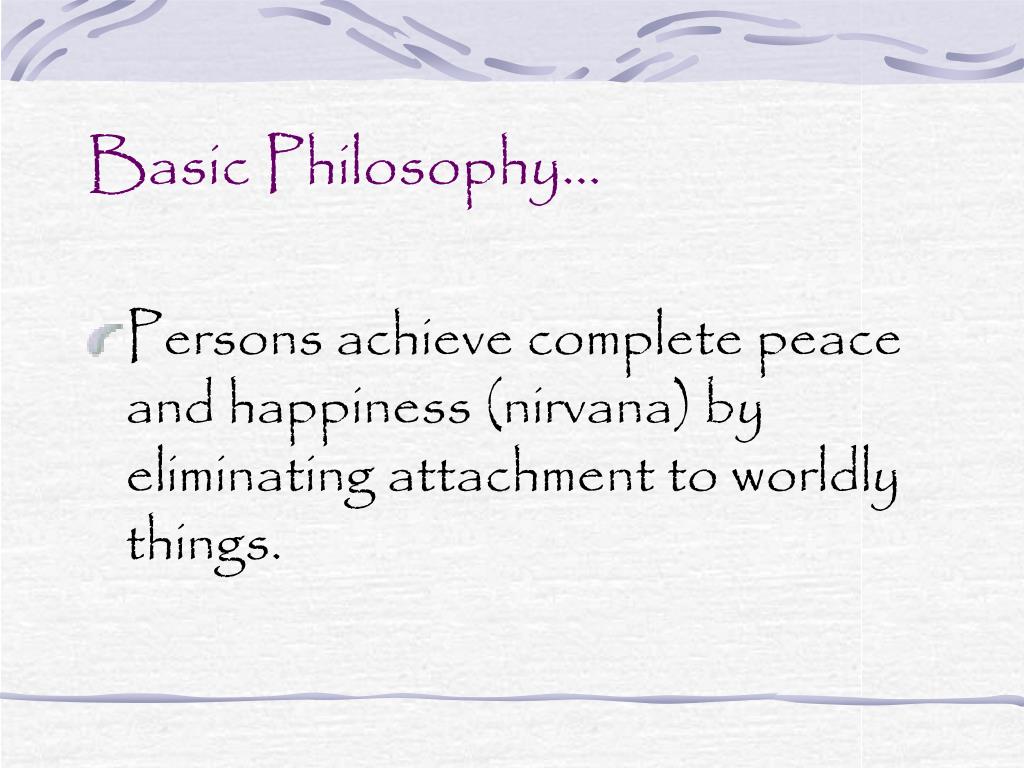 Basic Philosophy…

Persons achieve complete peace and happiness (nirvana) by eliminating attachment to worldly things.